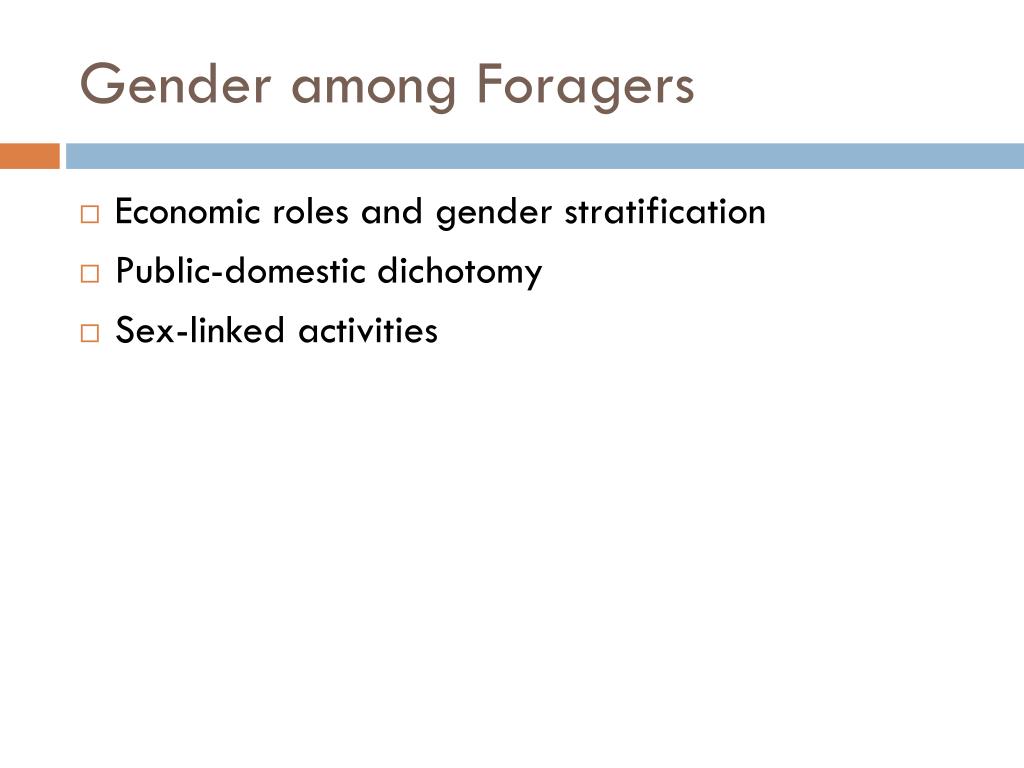 Gender among Foragers

□ Economic roles and gender stratification
□ Public-domestic dichotomy
□ Sex-linked activities